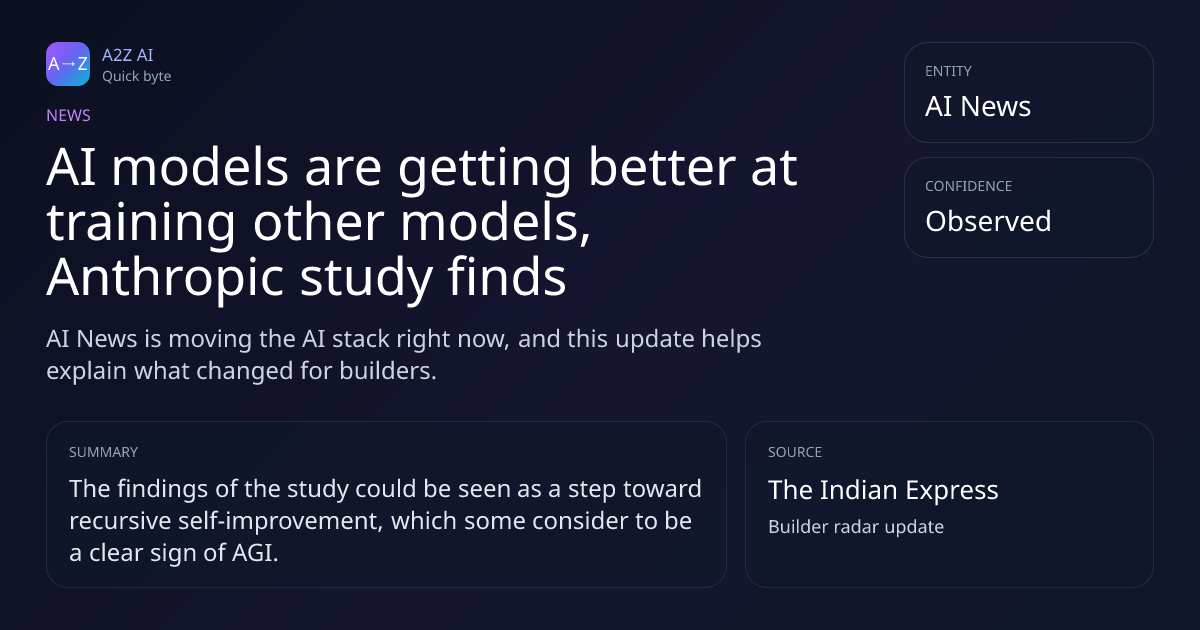 A→Z
A2Z AI
Quick byte

NEWS

AI models are getting better at training other models, Anthropic study finds

AI News is moving the AI stack right now, and this update helps explain what changed for builders.

ENTITY
AI News

CONFIDENCE
Observed

SUMMARY
The findings of the study could be seen as a step toward recursive self-improvement, which some consider to be a clear sign of AGI.

SOURCE
The Indian Express
Builder radar update